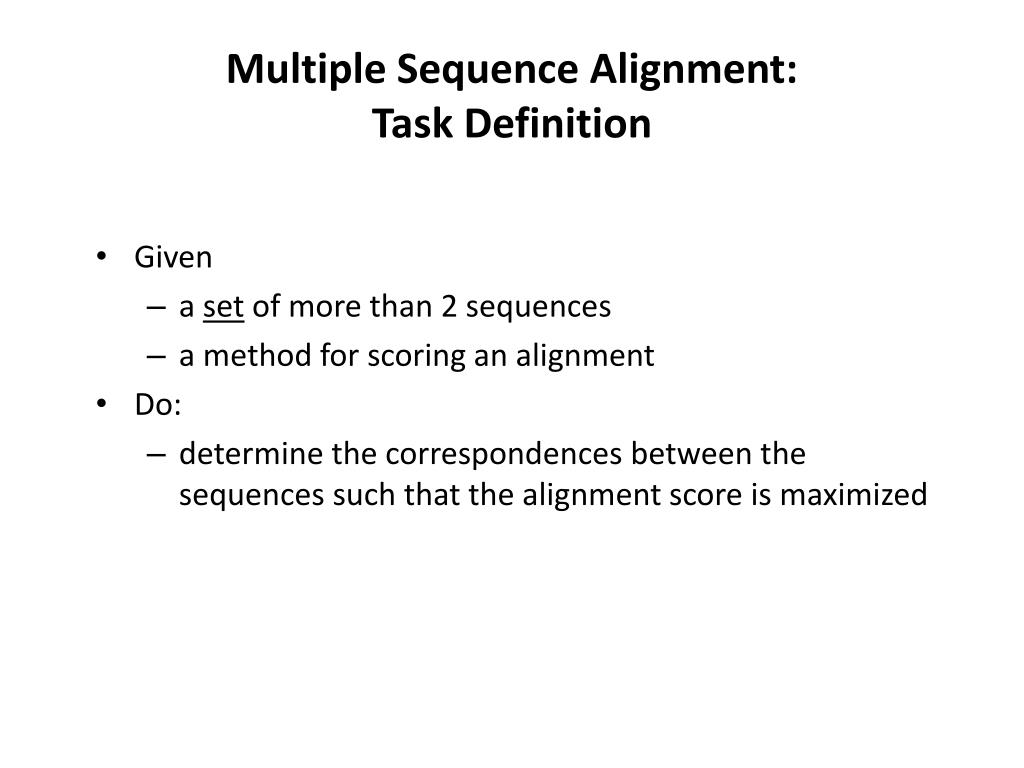 Multiple Sequence Alignment:
Task Definition

• Given
– a set of more than 2 sequences
– a method for scoring an alignment
• Do:
– determine the correspondences between the sequences such that the alignment score is maximized